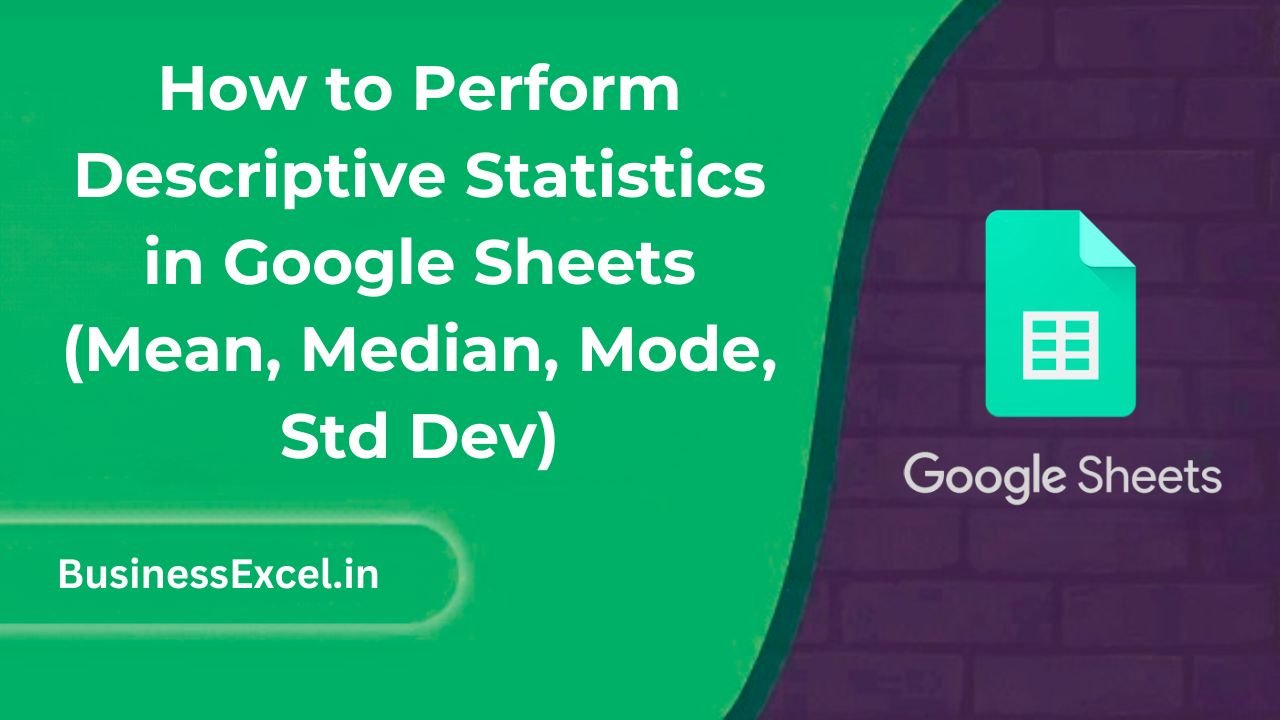 How to Perform Descriptive Statistics in Google Sheets (Mean, Median, Mode, Std Dev)

BusinessExcel.in

Google Sheets